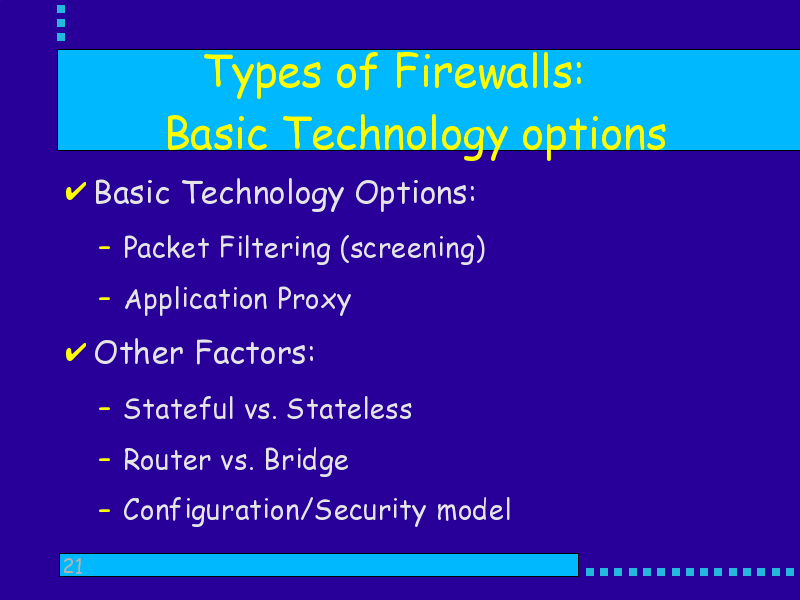 Types of Firewalls:
Basic Technology options

✔ Basic Technology Options:

– Packet Filtering (screening)

– Application Proxy

✔ Other Factors:

– Stateful vs. Stateless

– Router vs. Bridge

– Configuration/Security model

21